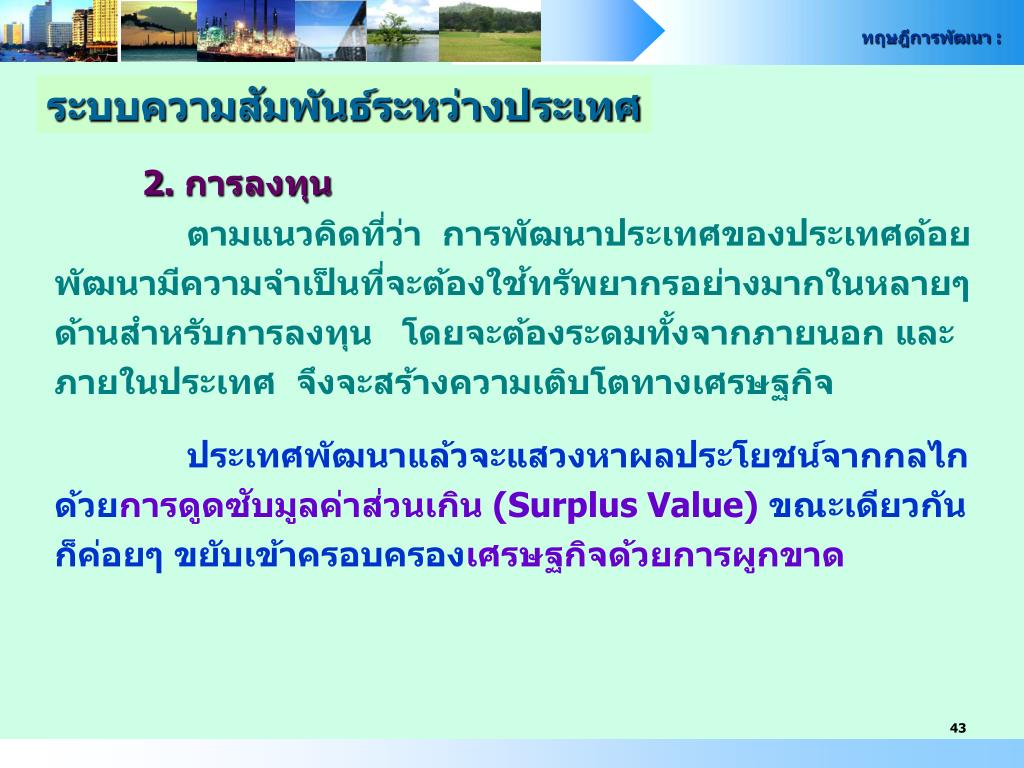 ทฤษฎีการพัฒนา :

ระบบความสัมพันธ์ระหว่างประเทศ

2. การลงทุน

ตามแนวคิดที่ว่า การพัฒนาประเทศของประเทศด้อยพัฒนามีความจำเป็นที่จะต้องใช้ทรัพยากรอย่างมากในหลายๆ ด้านสำหรับการลงทุน โดยจะต้องระดมทั้งจากภายนอก และภายในประเทศ จึงจะสร้างความเติบโตทางเศรษฐกิจ

ประเทศพัฒนาแล้วจะแสวงหาผลประโยชน์จากกลไกด้วยการดูดซับมูลค่าส่วนเกิน (Surplus Value) ขณะเดียวกันก็ค่อยๆ ขยับเข้าครอบครองเศรษฐกิจด้วยการผูกขาด

43